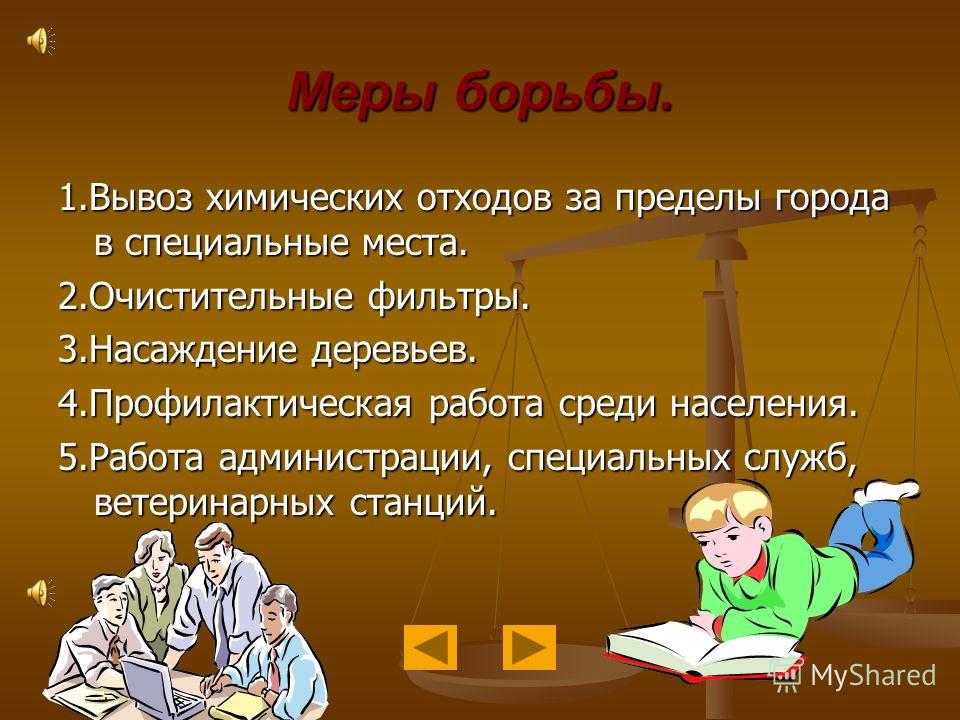 Меры борьбы.

1.Вывоз химических отходов за пределы города в специальные места.

2.Очистительные фильтры.

3.Насаждение деревьев.

4.Профилактическая работа среди населения.

5.Работа администрации, специальных служб, ветеринарных станций.

MyShared